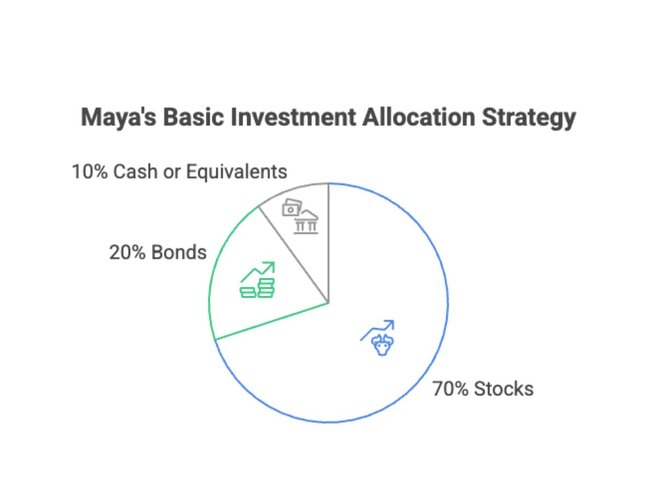 Maya's Basic Investment Allocation Strategy

10% Cash or Equivalents

20% Bonds

70% Stocks